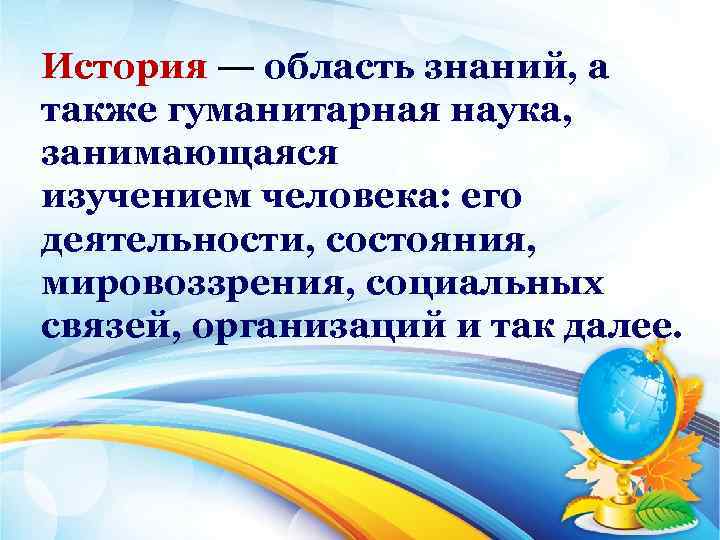 История — область знаний, а также гуманитарная наука, занимающаяся изучением человека: его деятельности, состояния, мировоззрения, социальных связей, организаций и так далее.